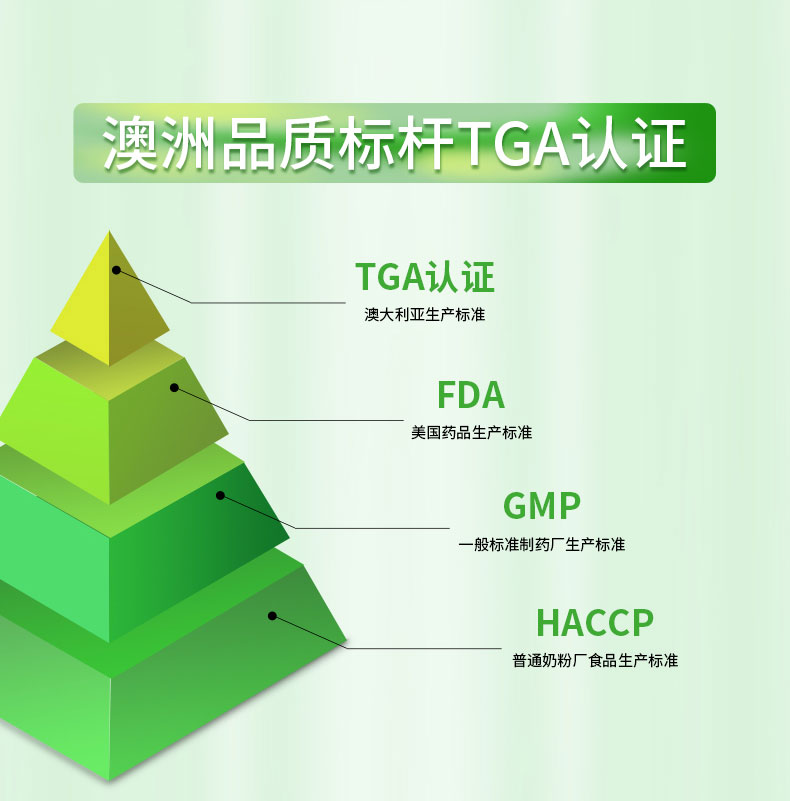 澳洲品质标杆TGA认证

TGA认证
澳大利亚生产标准

FDA
美国药品生产标准

GMP
一般标准制药厂生产标准

HACCP
普通奶粉厂食品生产标准